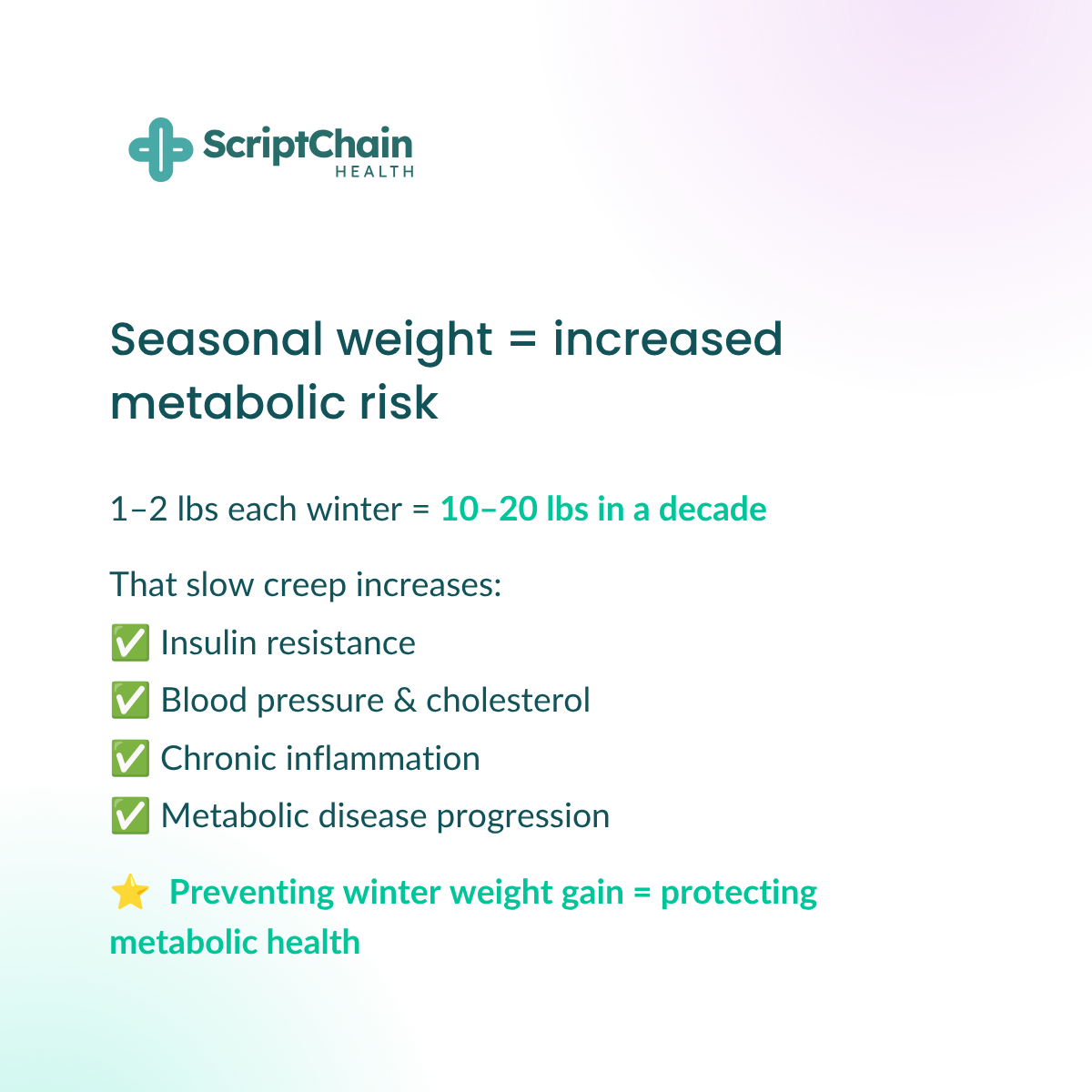 ScriptChain
HEALTH

Seasonal weight = increased metabolic risk

1–2 lbs each winter = 10–20 lbs in a decade

That slow creep increases:
✅ Insulin resistance
✅ Blood pressure & cholesterol
✅ Chronic inflammation
✅ Metabolic disease progression

⭐ Preventing winter weight gain = protecting metabolic health